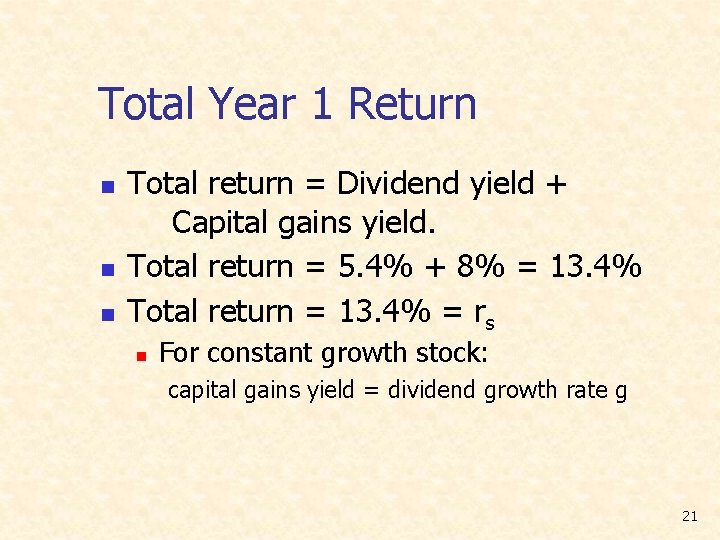 Total Year 1 Return

- Total return = Dividend yield + Capital gains yield.
- Total return = 5.4% + 8% = 13.4%
- Total return = 13.4% = $r_s$
  - For constant growth stock:
    capital gains yield = dividend growth rate g

21